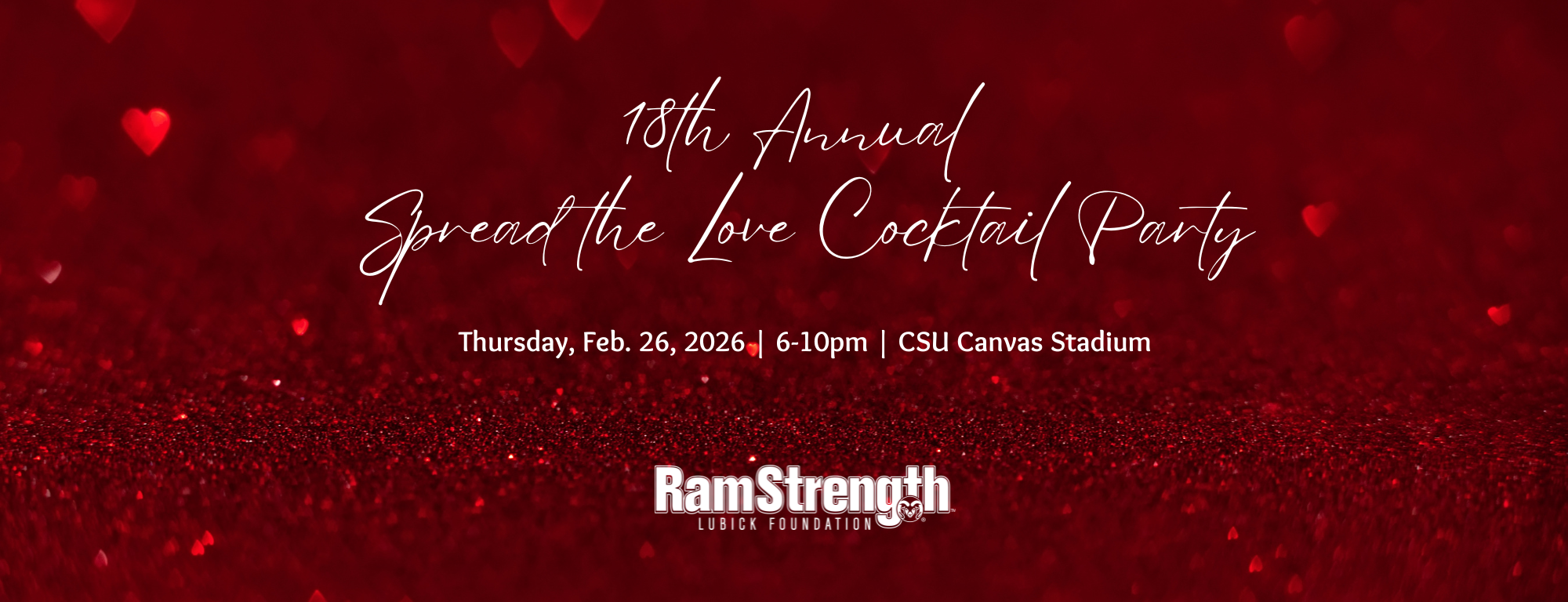 18th Annual
Spread the Love Cocktail Party

Thursday, Feb. 26, 2026 | 6-10pm | CSU Canvas Stadium

RamStrength
LUBICK FOUNDATION